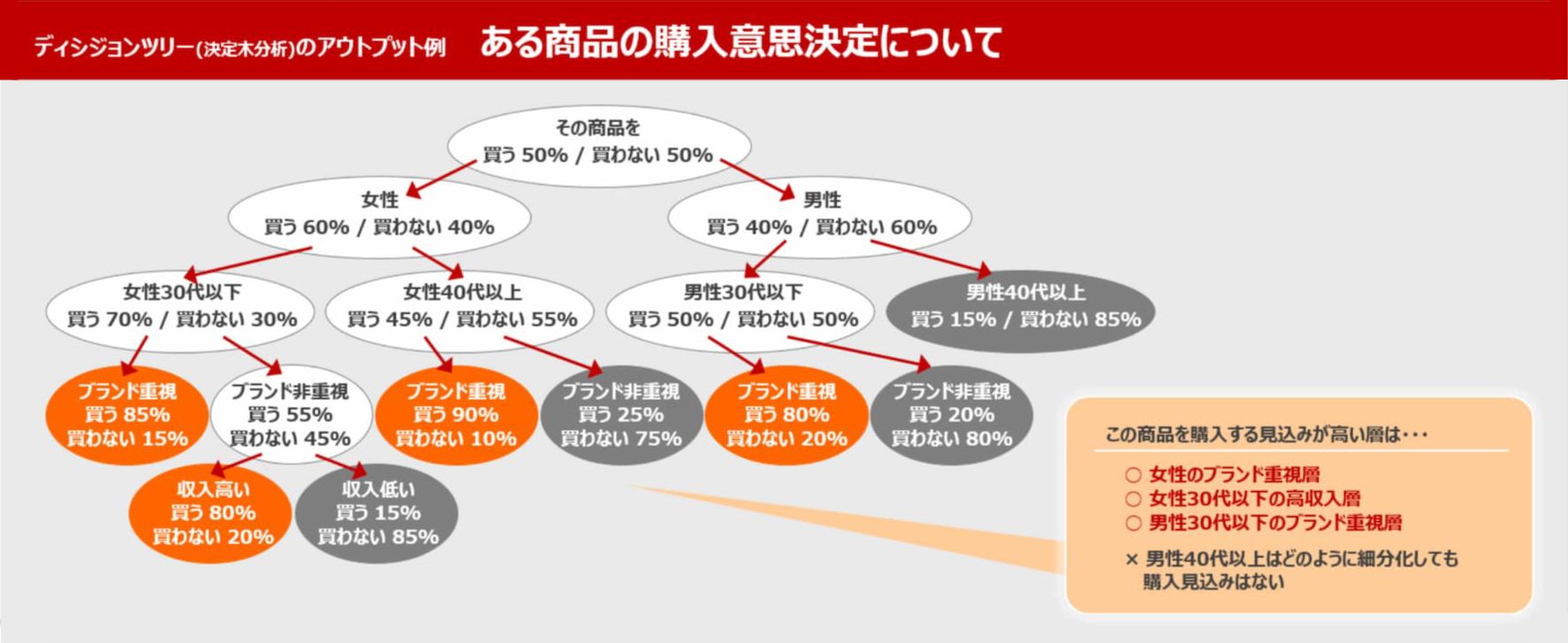 ディシジョンツリー(決定木分析)のアウトプット例　ある商品の購入意思決定について

その商品を
買う 50% / 買わない 50%

女性
買う 60% / 買わない 40%

男性
買う 40% / 買わない 60%

女性30代以下
買う 70% / 買わない 30%

女性40代以上
買う 45% / 買わない 55%

男性30代以下
買う 50% / 買わない 50%

男性40代以上
買う 15% / 買わない 85%

ブランド重視
買う 85%
買わない 15%

ブランド非重視
買う 55%
買わない 45%

ブランド重視
買う 90%
買わない 10%

ブランド非重視
買う 25%
買わない 75%

ブランド重視
買う 80%
買わない 20%

ブランド非重視
買う 20%
買わない 80%

収入高い
買う 80%
買わない 20%

収入低い
買う 15%
買わない 85%

この商品を購入する見込みが高い層は・・・

○ 女性のブランド重視層
○ 女性30代以下の高収入層
○ 男性30代以下のブランド重視層

× 男性40代以上はどのように細分化しても購入見込みはない